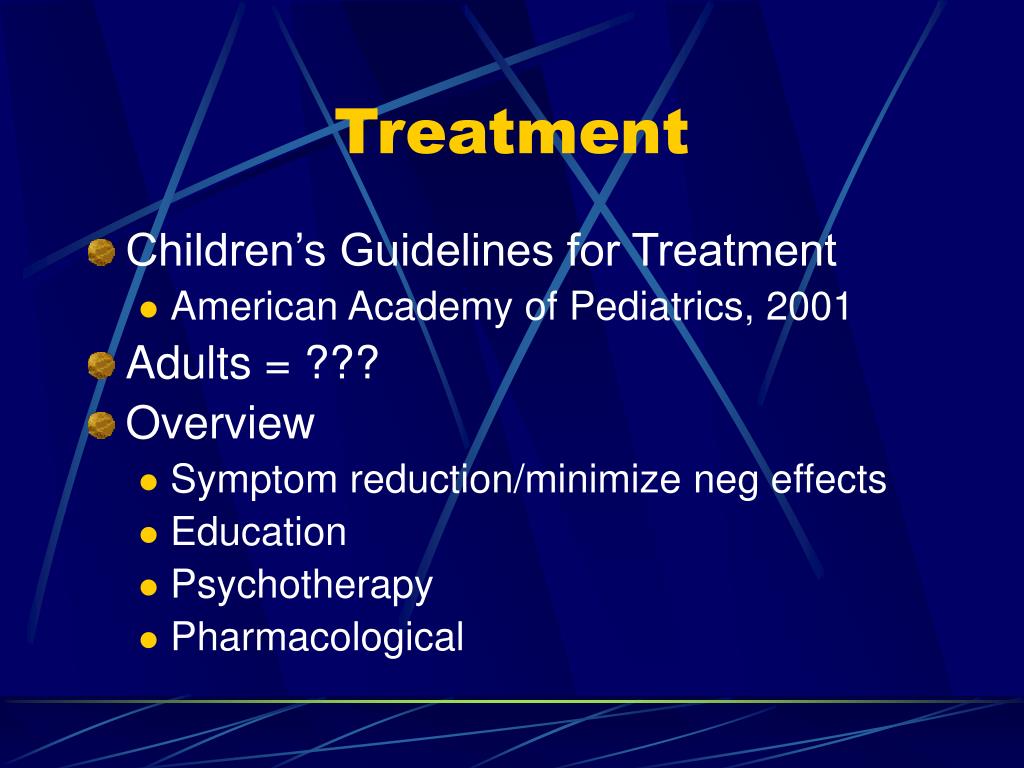 Treatment

Children’s Guidelines for Treatment
American Academy of Pediatrics, 2001
Adults = ???
Overview
Symptom reduction/minimize neg effects
Education
Psychotherapy
Pharmacological